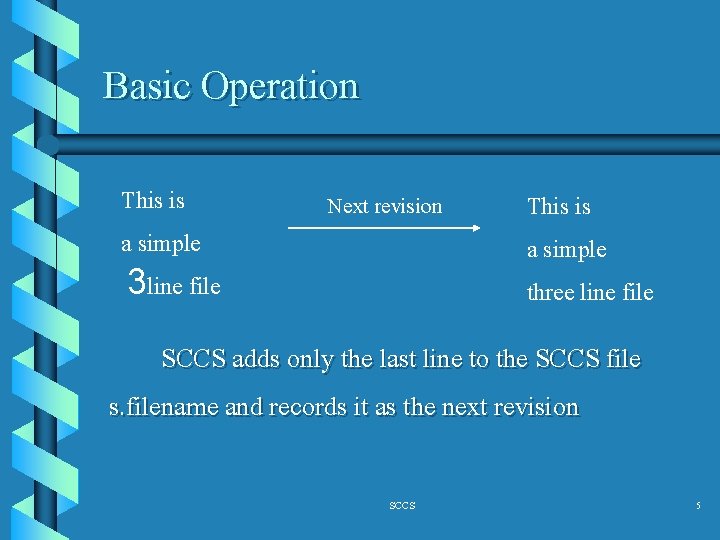 Basic Operation

This is
a simple
3line file

Next revision

This is
a simple
three line file

SCCS adds only the last line to the SCCS file s.filename and records it as the next revision

SCCS

5